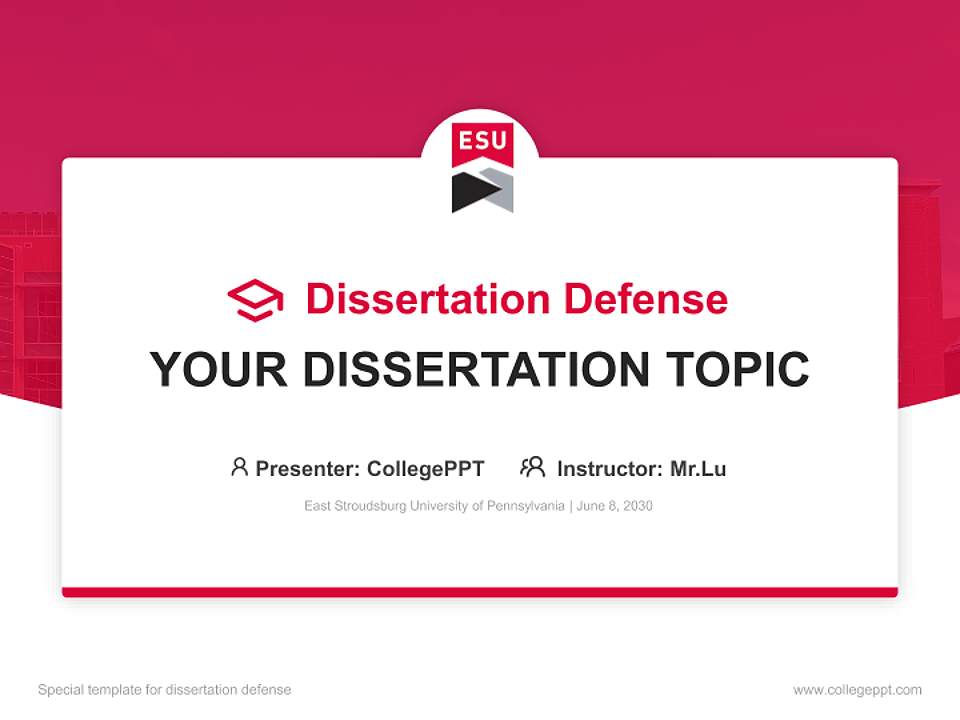 ESU

Dissertation Defense

YOUR DISSERTATION TOPIC

Presenter: CollegePPT Instructor: Mr.Lu

East Stroudsburg University of Pennsylvania | June 8, 2030

Special template for dissertation defense

www.collegeppt.com